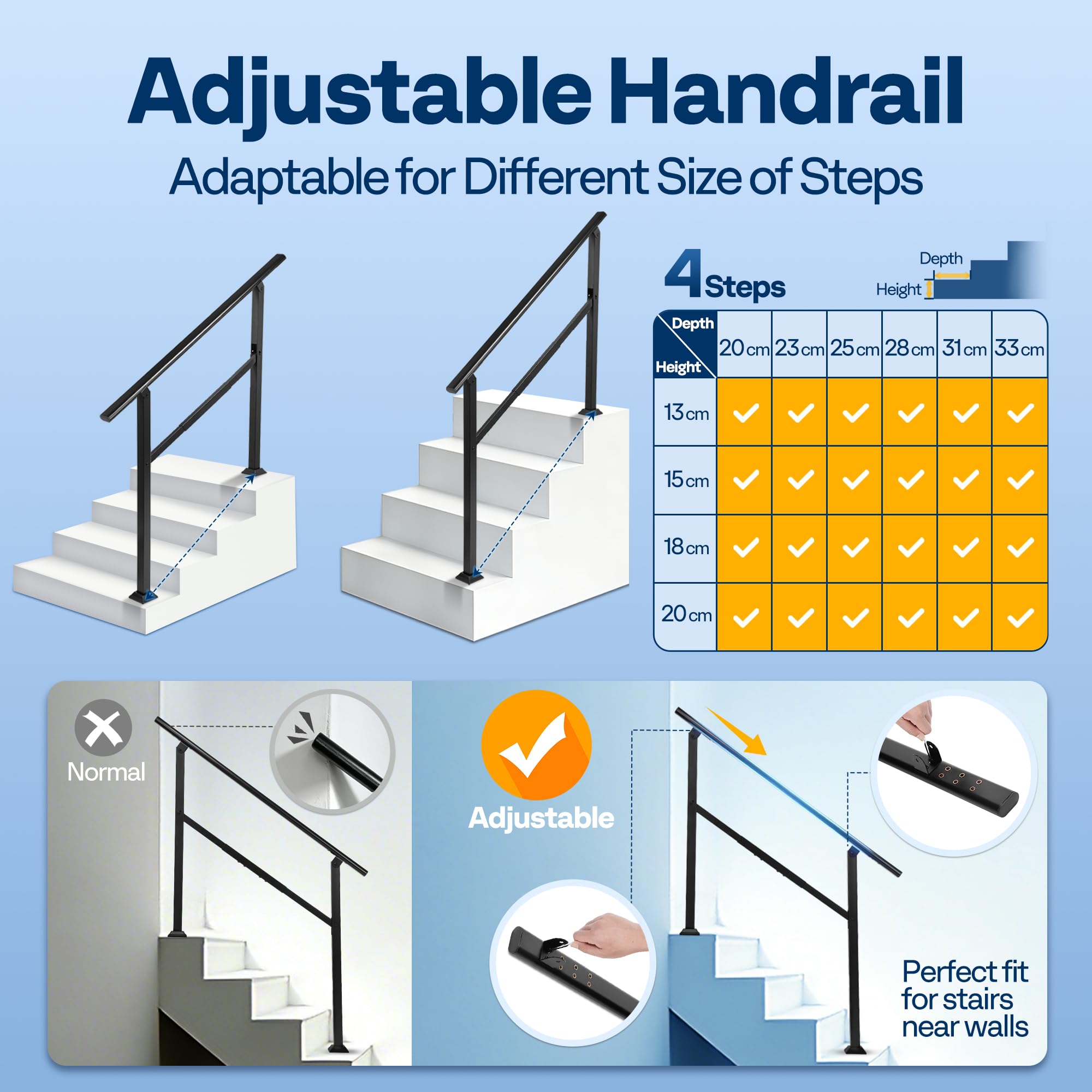 Adjustable Handrail

Adaptable for Different Size of Steps

4 Steps

Depth

Height

| Depth / Height | 20 cm | 23 cm | 25 cm | 28 cm | 31 cm | 33 cm |
|---|---|---|---|---|---|---|
| 13 cm | ✓ | ✓ | ✓ | ✓ | ✓ | ✓ |
| 15 cm | ✓ | ✓ | ✓ | ✓ | ✓ | ✓ |
| 18 cm | ✓ | ✓ | ✓ | ✓ | ✓ | ✓ |
| 20 cm | ✓ | ✓ | ✓ | ✓ | ✓ | ✓ |

Normal

Adjustable

Perfect fit for stairs near walls